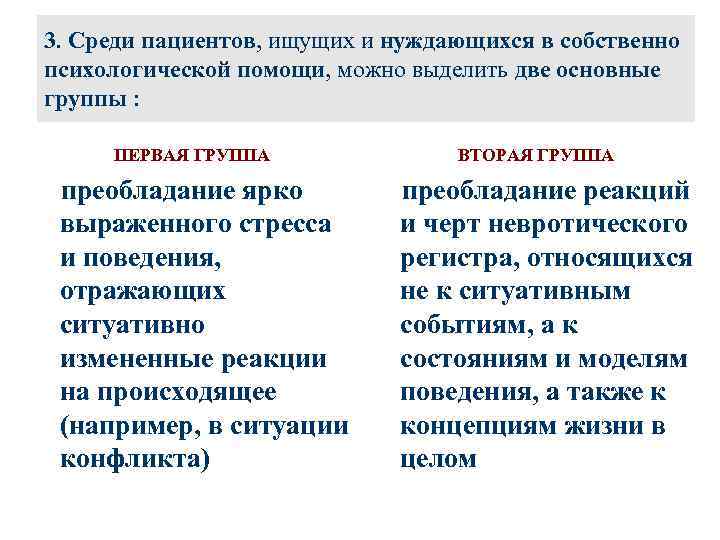 3. Среди пациентов, ищущих и нуждающихся в собственно психологической помощи, можно выделить две основные группы :

ПЕРВАЯ ГРУППА

преобладание ярко выраженного стресса и поведения, отражающих ситуативно измененные реакции на происходящее (например, в ситуации конфликта)

ВТОРАЯ ГРУППА

преобладание реакций и черт невротического регистра, относящихся не к ситуативным событиям, а к состояниям и моделям поведения, а также к концепциям жизни в целом